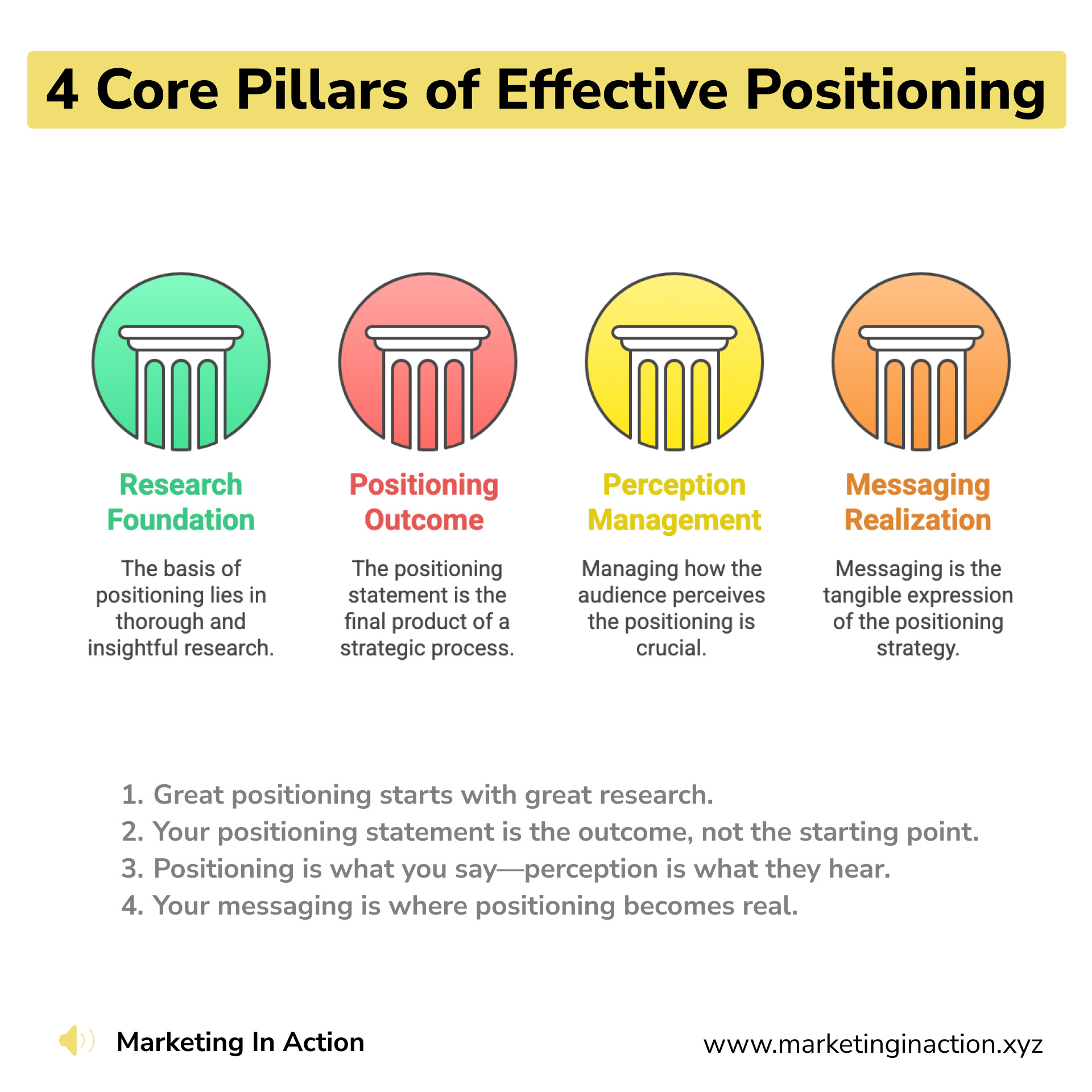 4 Core Pillars of Effective Positioning

Research Foundation

The basis of positioning lies in thorough and insightful research.

Positioning Outcome

The positioning statement is the final product of a strategic process.

Perception Management

Managing how the audience perceives the positioning is crucial.

Messaging Realization

Messaging is the tangible expression of the positioning strategy.

1. Great positioning starts with great research.
2. Your positioning statement is the outcome, not the starting point.
3. Positioning is what you say—perception is what they hear.
4. Your messaging is where positioning becomes real.

Marketing In Action

www.marketinginaction.xyz